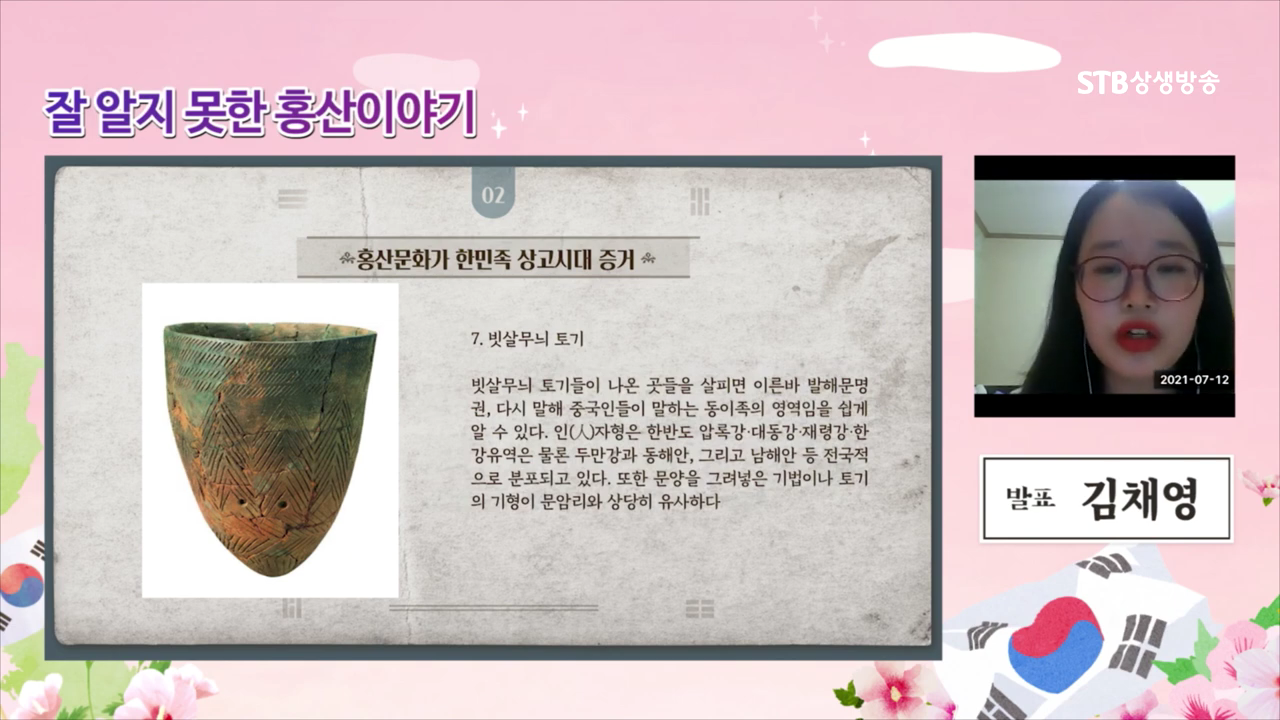 잘 알지 못한 홍산이야기

STB상생방송

02

홍산문화가 한민족 상고시대 증거

7. 빗살무늬 토기

빗살무늬 토기들이 나온 곳들을 살피면 이른바 발해문명권, 다시 말해 중국인들이 말하는 동이족의 영역임을 쉽게 알 수 있다. 인(人)자형은 한반도 압록강·대동강·재령강·한강유역은 물론 두만강과 동해안, 그리고 남해안 등 전국적으로 분포되고 있다. 또한 문양을 그려넣은 기법이나 토기의 기형이 문암리와 상당히 유사하다

2021-07-12

발표 김채영